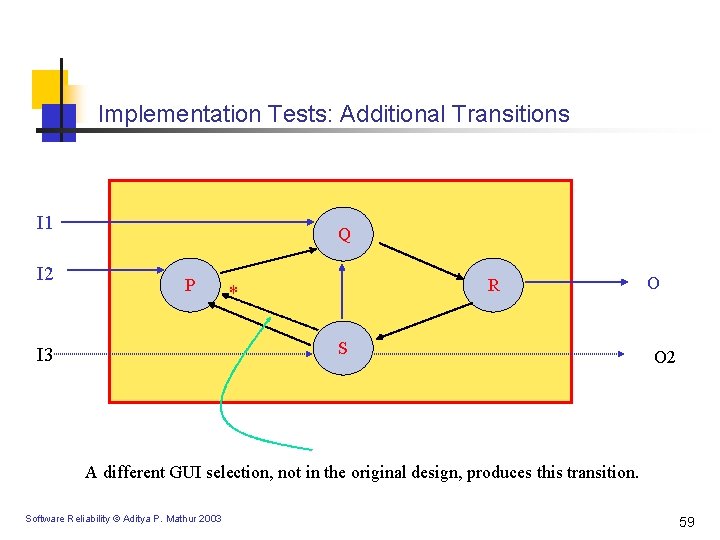 Implementation Tests: Additional Transitions

I1

I2

I3

Q

P

*

R

S

O

O2

A different GUI selection, not in the original design, produces this transition.

Software Reliability © Aditya P. Mathur 2003

59